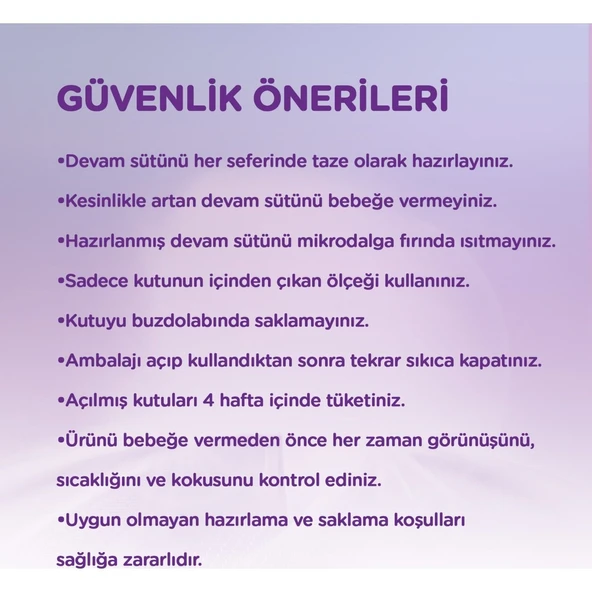 GÜVENLİK ÖNERİLERİ

•Devam sütünü her seferinde taze olarak hazırlayınız.

•Kesinlikle artan devam sütünü bebeğe vermeyiniz.

•Hazırlanmış devam sütünü mikrodalga fırında ısıtmayınız.

•Sadece kutunun içinden çıkan ölçeği kullanınız.

•Kutuyu buzdolabında saklamayınız.

•Ambalajı açıp kullandıktan sonra tekrar sıkıca kapatınız.

•Açılmış kutuları 4 hafta içinde tüketiniz.

•Ürünü bebeğe vermeden önce her zaman görünüşünü, sıcaklığını ve kokusunu kontrol ediniz.

•Uygun olmayan hazırlama ve saklama koşulları sağlığa zararlıdır.